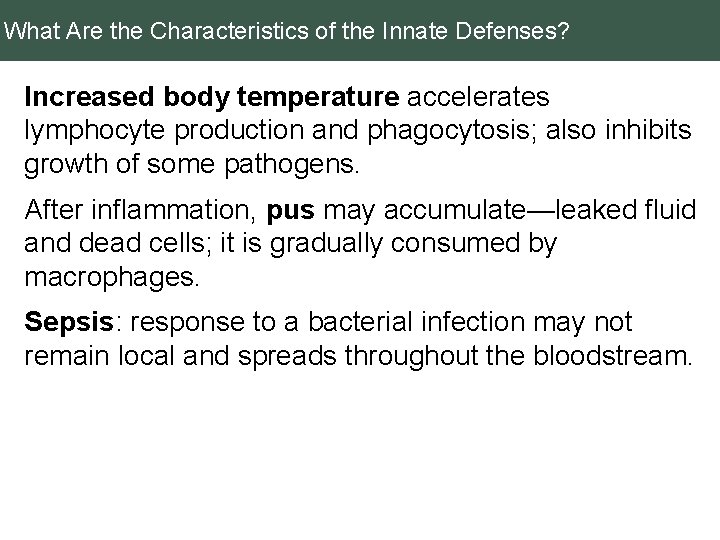 What Are the Characteristics of the Innate Defenses?

Increased body temperature accelerates lymphocyte production and phagocytosis; also inhibits growth of some pathogens.

After inflammation, pus may accumulate—leaked fluid and dead cells; it is gradually consumed by macrophages.

Sepsis: response to a bacterial infection may not remain local and spreads throughout the bloodstream.